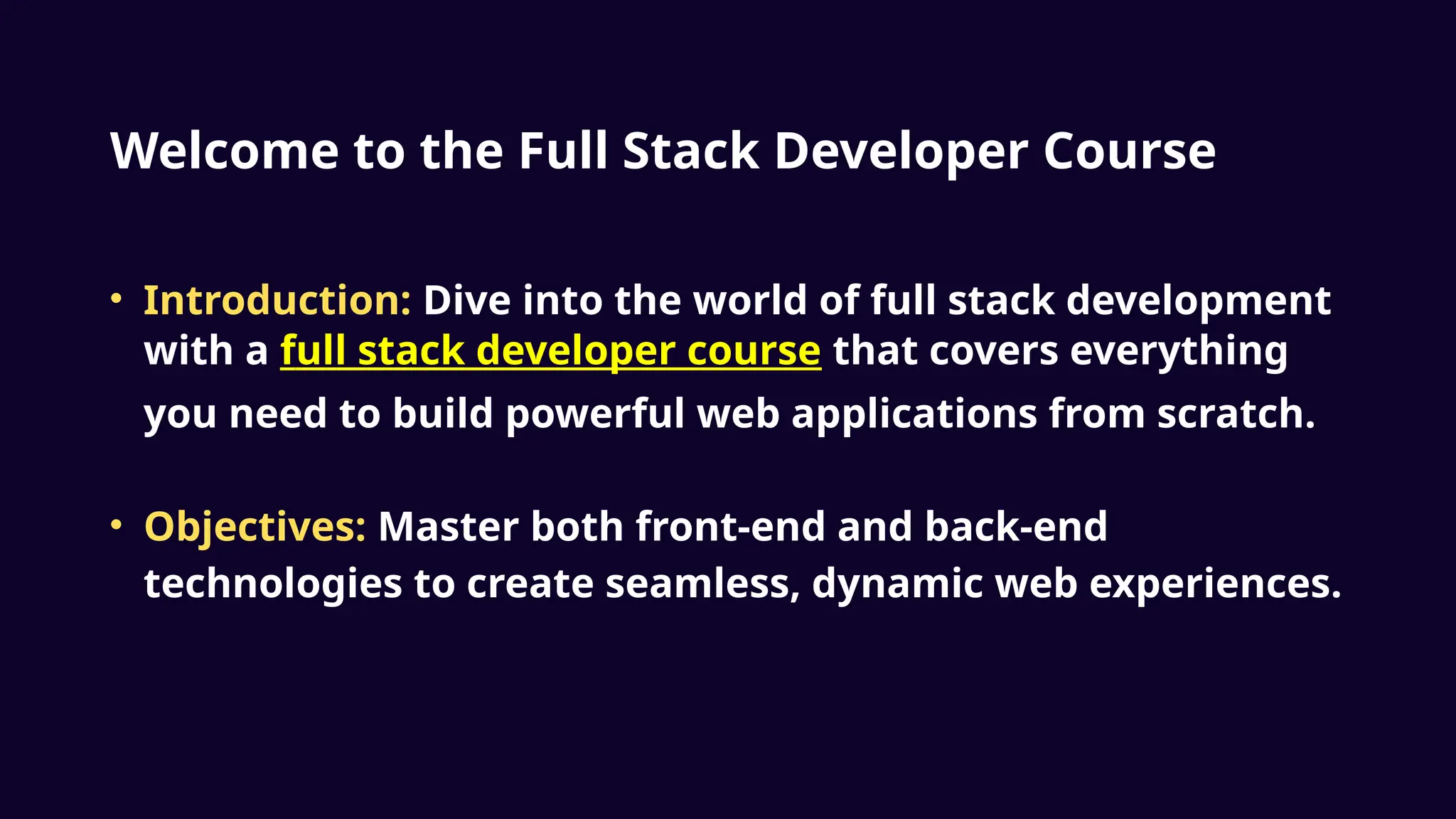 Welcome to the Full Stack Developer Course

• Introduction: Dive into the world of full stack development with a full stack developer course that covers everything you need to build powerful web applications from scratch.

• Objectives: Master both front-end and back-end technologies to create seamless, dynamic web experiences.